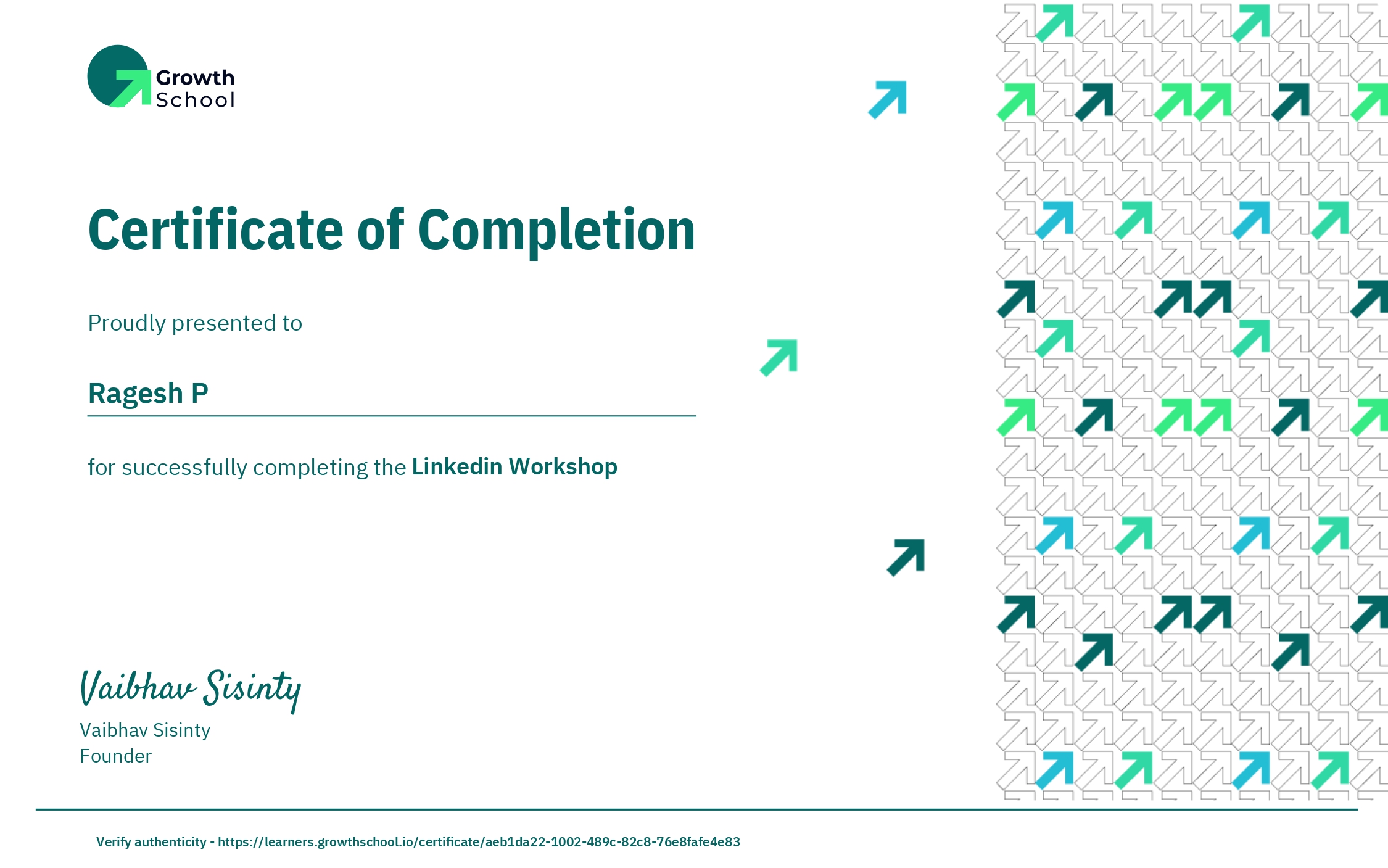 Growth School

Certificate of Completion

Proudly presented to

Ragesh P

for successfully completing the Linkedin Workshop

Vaibhav Sisinty

Vaibhav Sisinty
Founder

Verify authenticity - https://learners.growthschool.io/certificate/aeb1da22-1002-489c-82c8-76e8fafe4e83